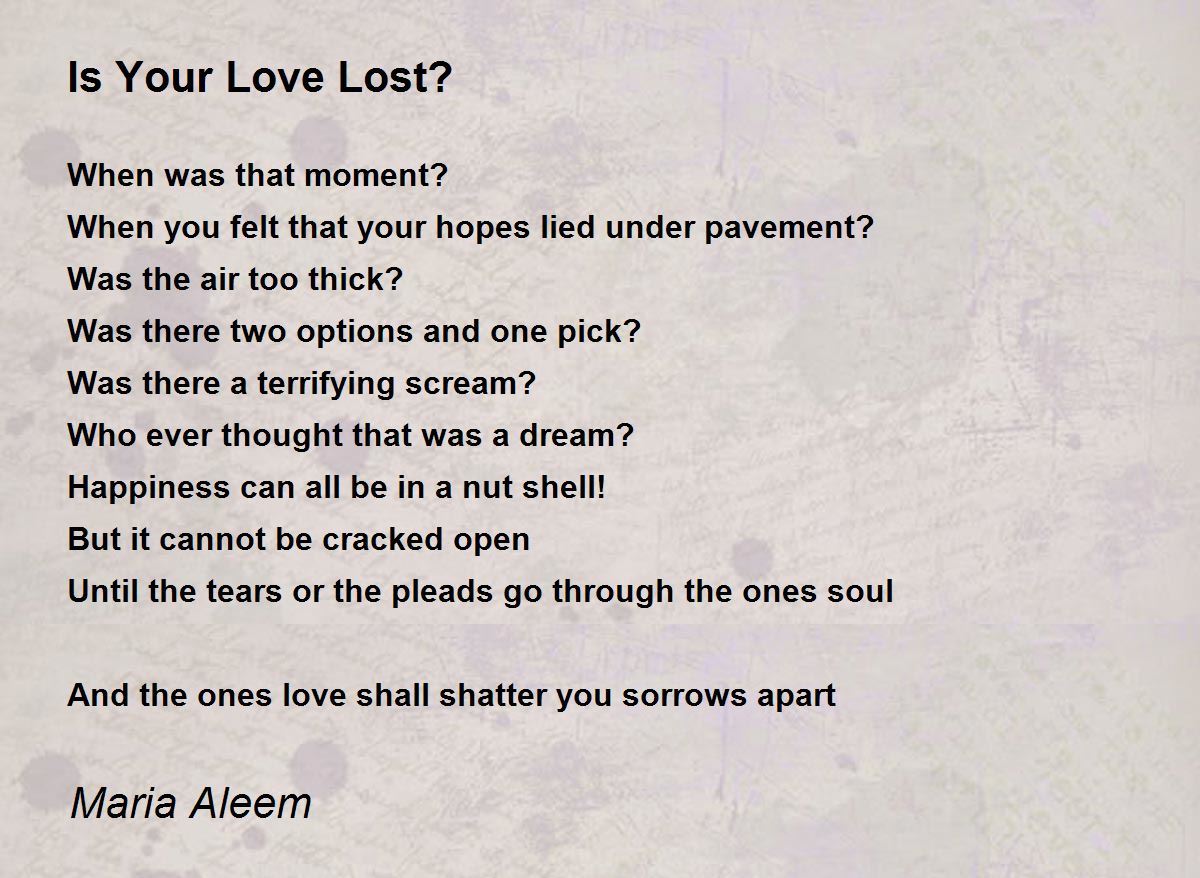 Is Your Love Lost?

When was that moment?
When you felt that your hopes lied under pavement?
Was the air too thick?
Was there two options and one pick?
Was there a terrifying scream?
Who ever thought that was a dream?
Happiness can all be in a nut shell!
But it cannot be cracked open
Until the tears or the pleads go through the ones soul

And the ones love shall shatter you sorrows apart

Maria Aleem